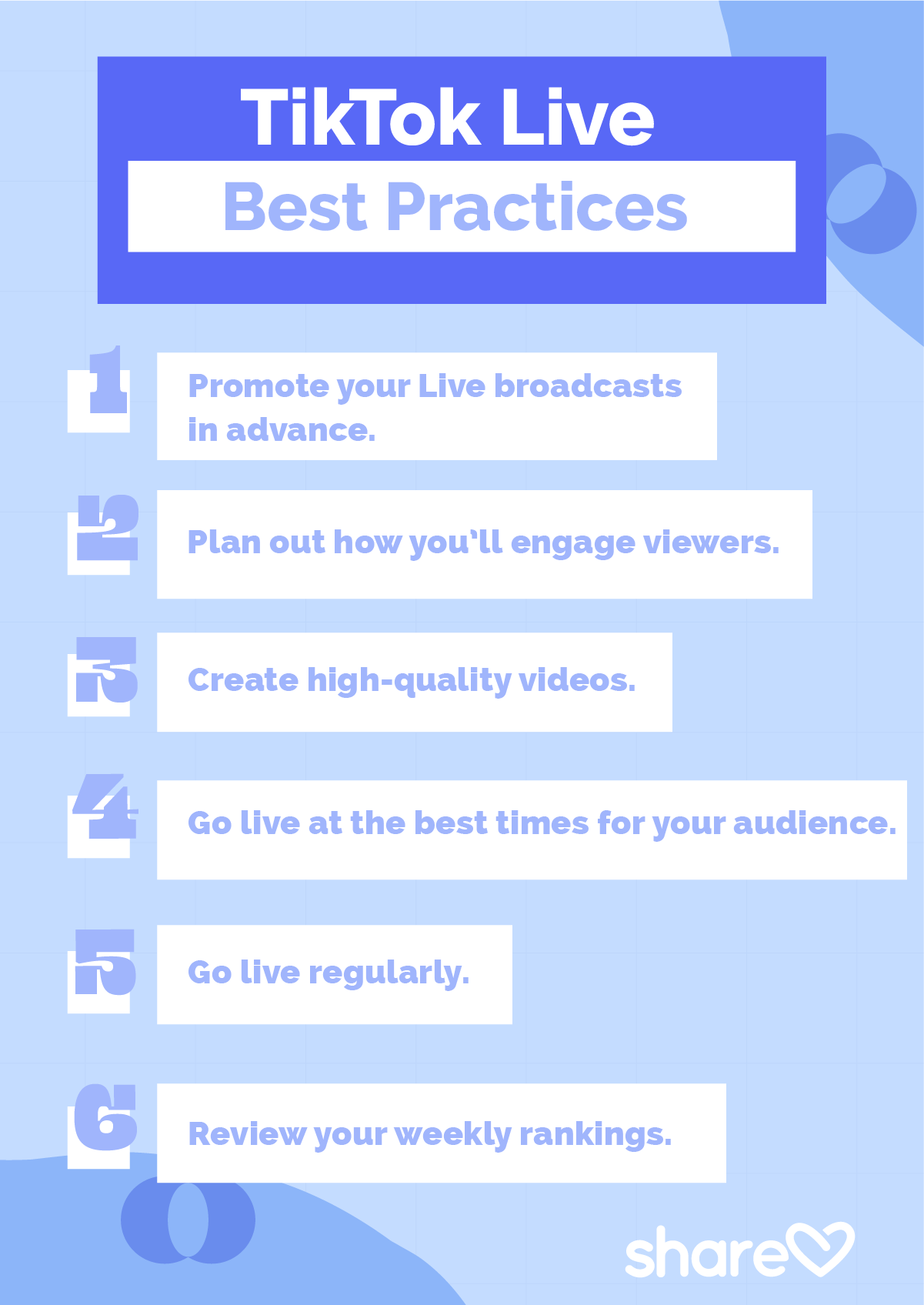 TikTok Live
Best Practices

1 Promote your Live broadcasts in advance.

2 Plan out how you'll engage viewers.

3 Create high-quality videos.

4 Go live at the best times for your audience.

5 Go live regularly.

6 Review your weekly rankings.

share